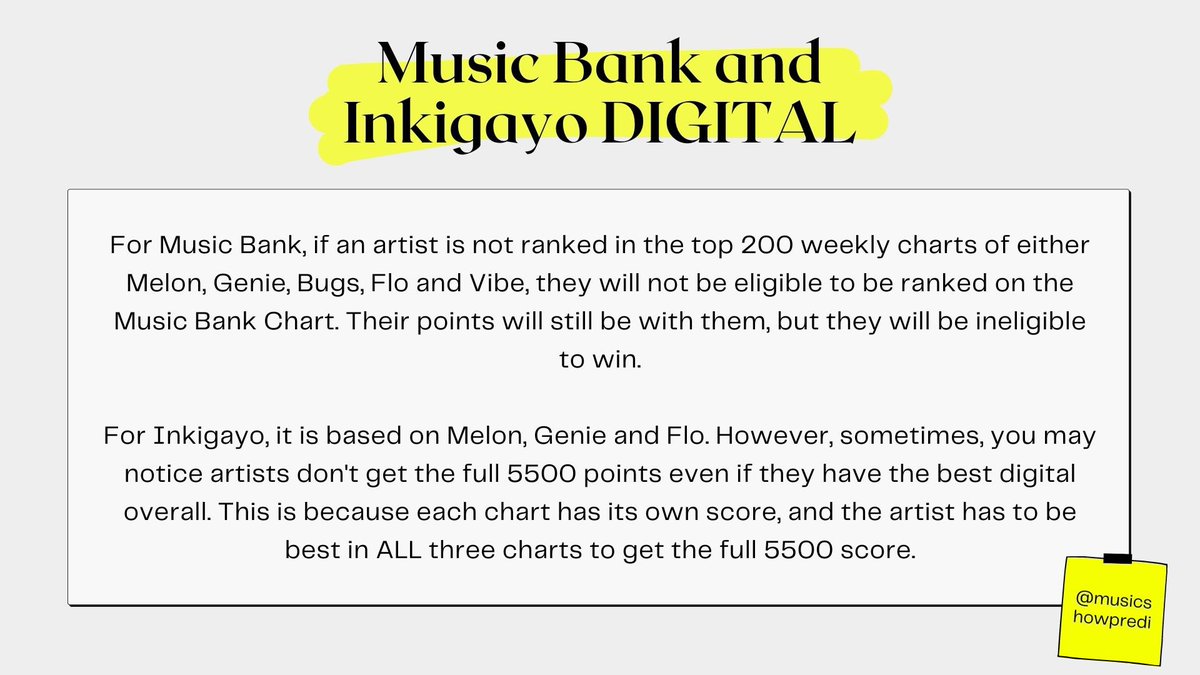 Music Bank and Inkigayo DIGITAL

For Music Bank, if an artist is not ranked in the top 200 weekly charts of either Melon, Genie, Bugs, Flo and Vibe, they will not be eligible to be ranked on the Music Bank Chart. Their points will still be with them, but they will be ineligible to win.

For Inkigayo, it is based on Melon, Genie and Flo. However, sometimes, you may notice artists don't get the full 5500 points even if they have the best digital overall. This is because each chart has its own score, and the artist has to be best in ALL three charts to get the full 5500 score.

@musics howpredi